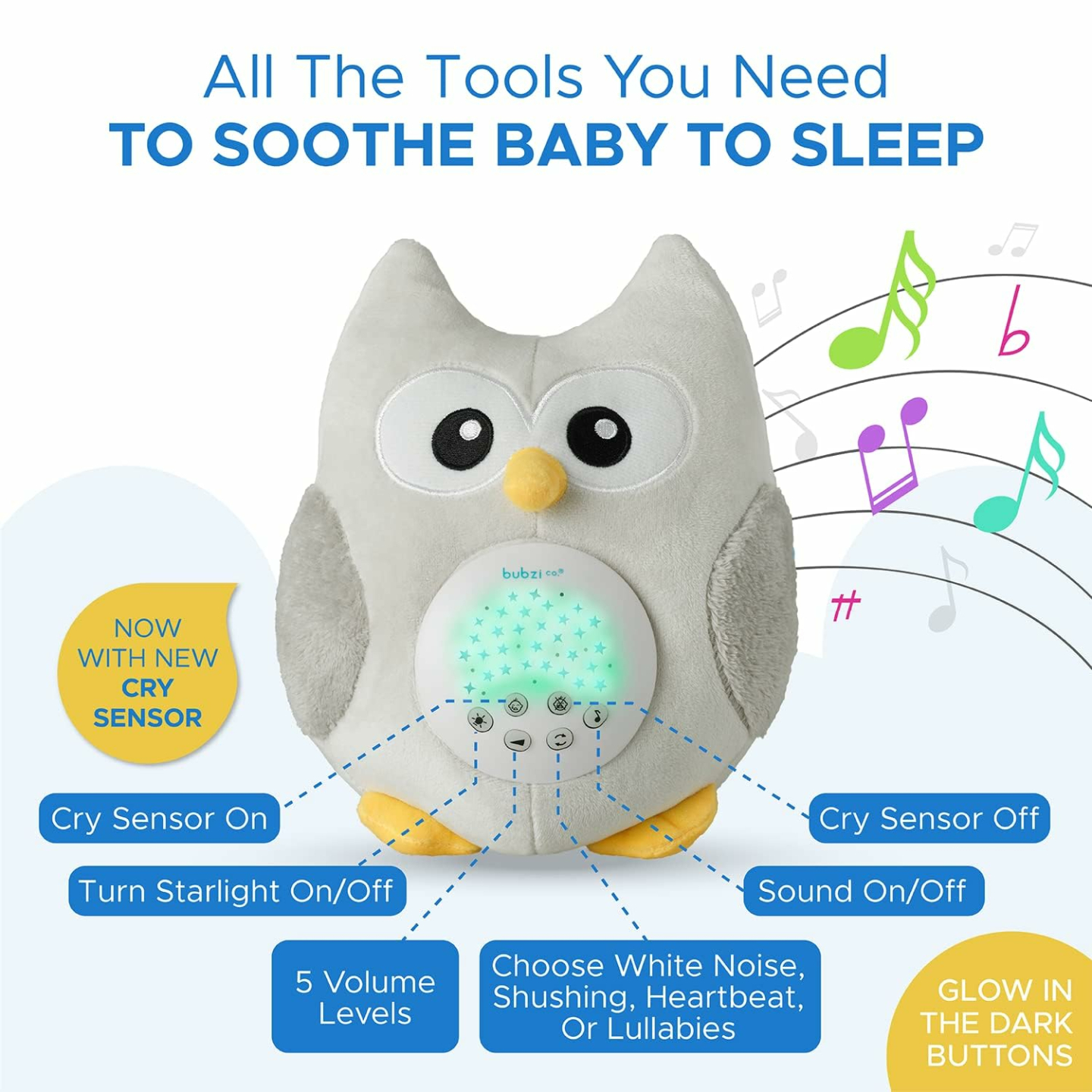 All The Tools You Need
TO SOOTHE BABY TO SLEEP

bubzi co.

NOW WITH NEW CRY SENSOR

Cry Sensor On

Turn Starlight On/Off

5 Volume Levels

Choose White Noise, Shushing, Heartbeat, Or Lullabies

Cry Sensor Off

Sound On/Off

GLOW IN THE DARK BUTTONS